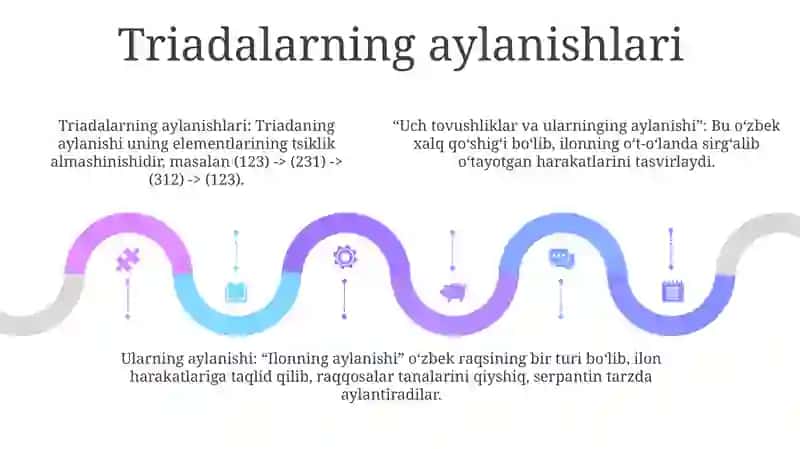 Triadalarning aylanishlari

Triadalarning aylanishlari: Triadaning aylanishi uning elementlarining tsiklik almashinishidir, masalan (123) -> (231) -> (312) -> (123).

"Uch tovushliklar va ularninging aylanishi": Bu oʻzbek xalq qoʻshigʻi boʻlib, ilonning oʻt-oʻlanda sirgʻalib oʻtayotgan harakatlarini tasvirlaydi.

Ularning aylanishi: "Ilonning aylanishi" oʻzbek raqsining bir turi boʻlib, ilon harakatlariga taqlid qilib, raqqosalar tanalarini qiyshiq, serpantin tarzda aylantiradilar.